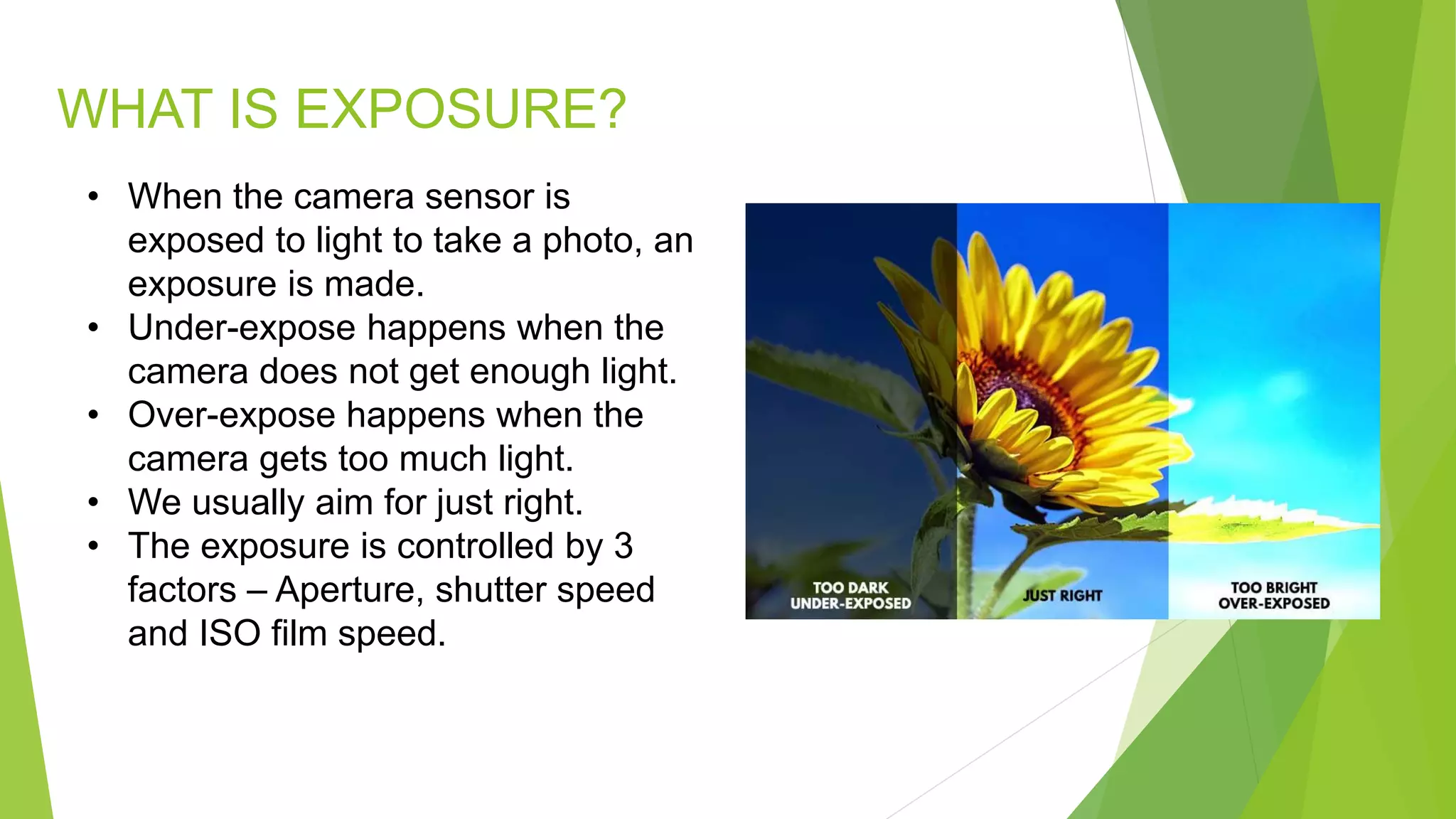 WHAT IS EXPOSURE?

• When the camera sensor is exposed to light to take a photo, an exposure is made.
• Under-expose happens when the camera does not get enough light.
• Over-expose happens when the camera gets too much light.
• We usually aim for just right.
• The exposure is controlled by 3 factors – Aperture, shutter speed and ISO film speed.

TOO DARK
UNDER-EXPOSED

JUST RIGHT

TOO BRIGHT
OVER-EXPOSED